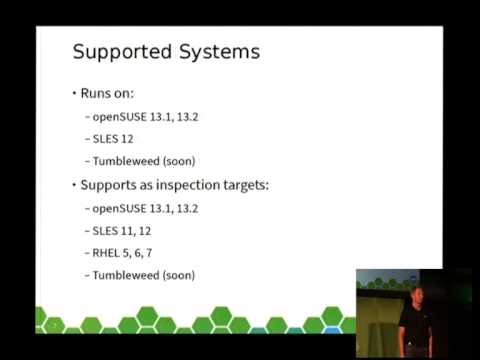 Supported Systems

• Runs on:

– openSUSE 13.1, 13.2

– SLES 12

– Tumbleweed (soon)

• Supports as inspection targets:

– openSUSE 13.1, 13.2

– SLES 11, 12

– RHEL 5, 6, 7

– Tumbleweed (soon)